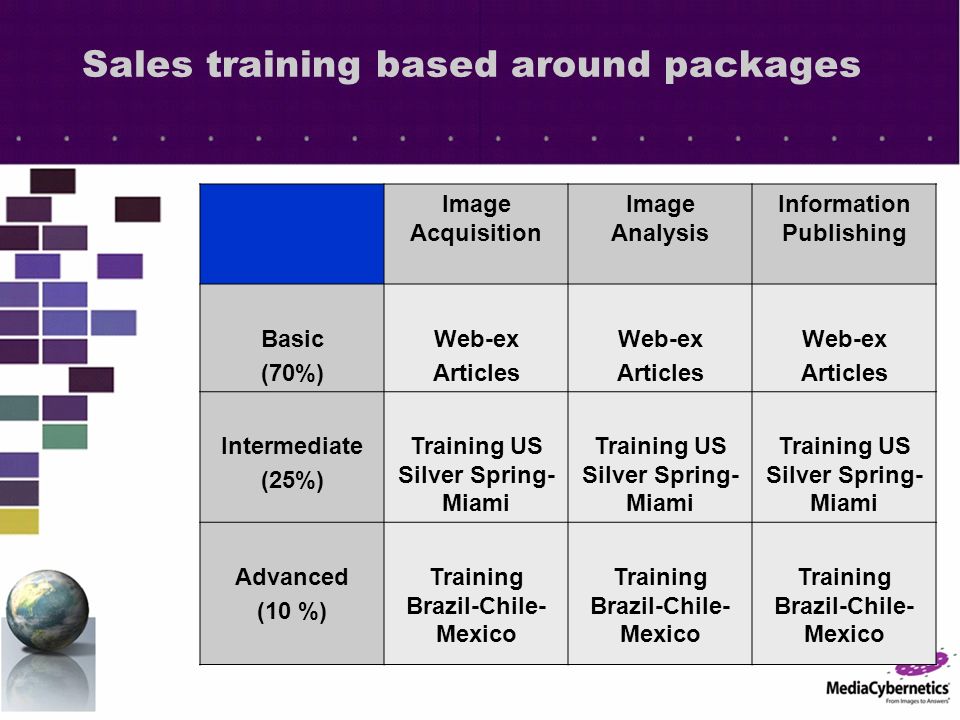 Sales training based around packages

| | Image Acquisition | Image Analysis | Information Publishing |
|---|---|---|---|
| Basic (70%) | Web-ex Articles | Web-ex Articles | Web-ex Articles |
| Intermediate (25%) | Training US Silver Spring-Miami | Training US Silver Spring-Miami | Training US Silver Spring-Miami |
| Advanced (10 %) | Training Brazil-Chile-Mexico | Training Brazil-Chile-Mexico | Training Brazil-Chile-Mexico |

MediaCybernetics
From Images to Answers